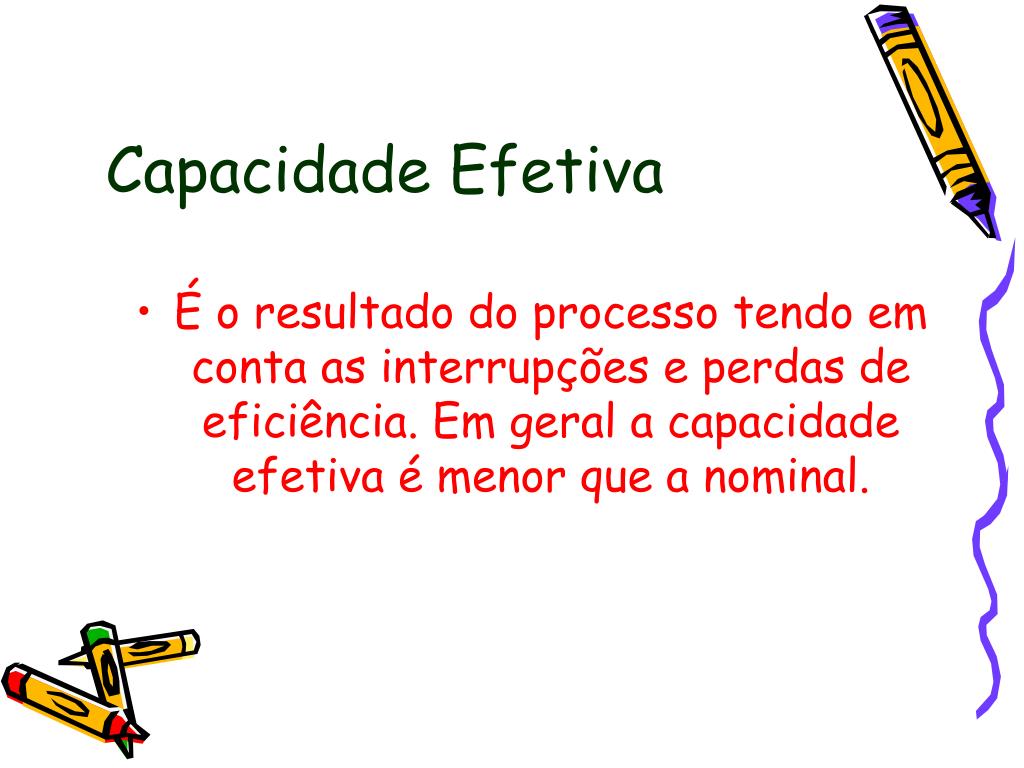 Capacidade Efetiva

• É o resultado do processo tendo em conta as interrupções e perdas de eficiência. Em geral a capacidade efetiva é menor que a nominal.